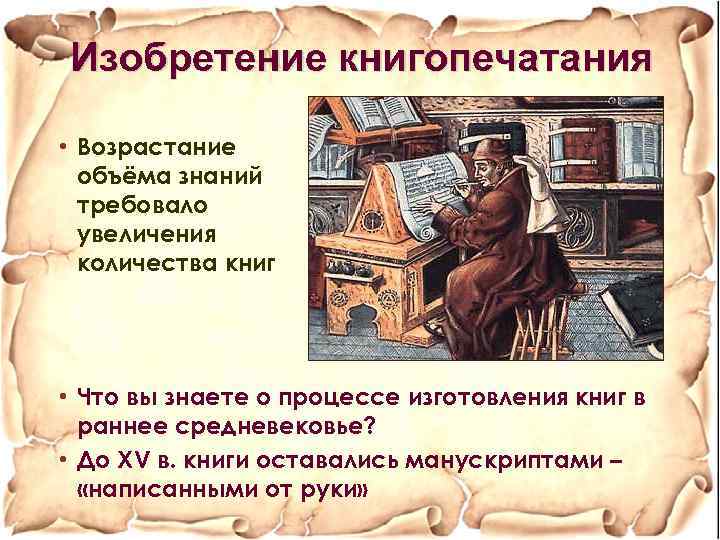 Изобретение книгопечатания

• Возрастание объёма знаний требовало увеличения количества книг

• Что вы знаете о процессе изготовления книг в раннее средневековье?
• До XV в. книги оставались манускриптами – «написанными от руки»